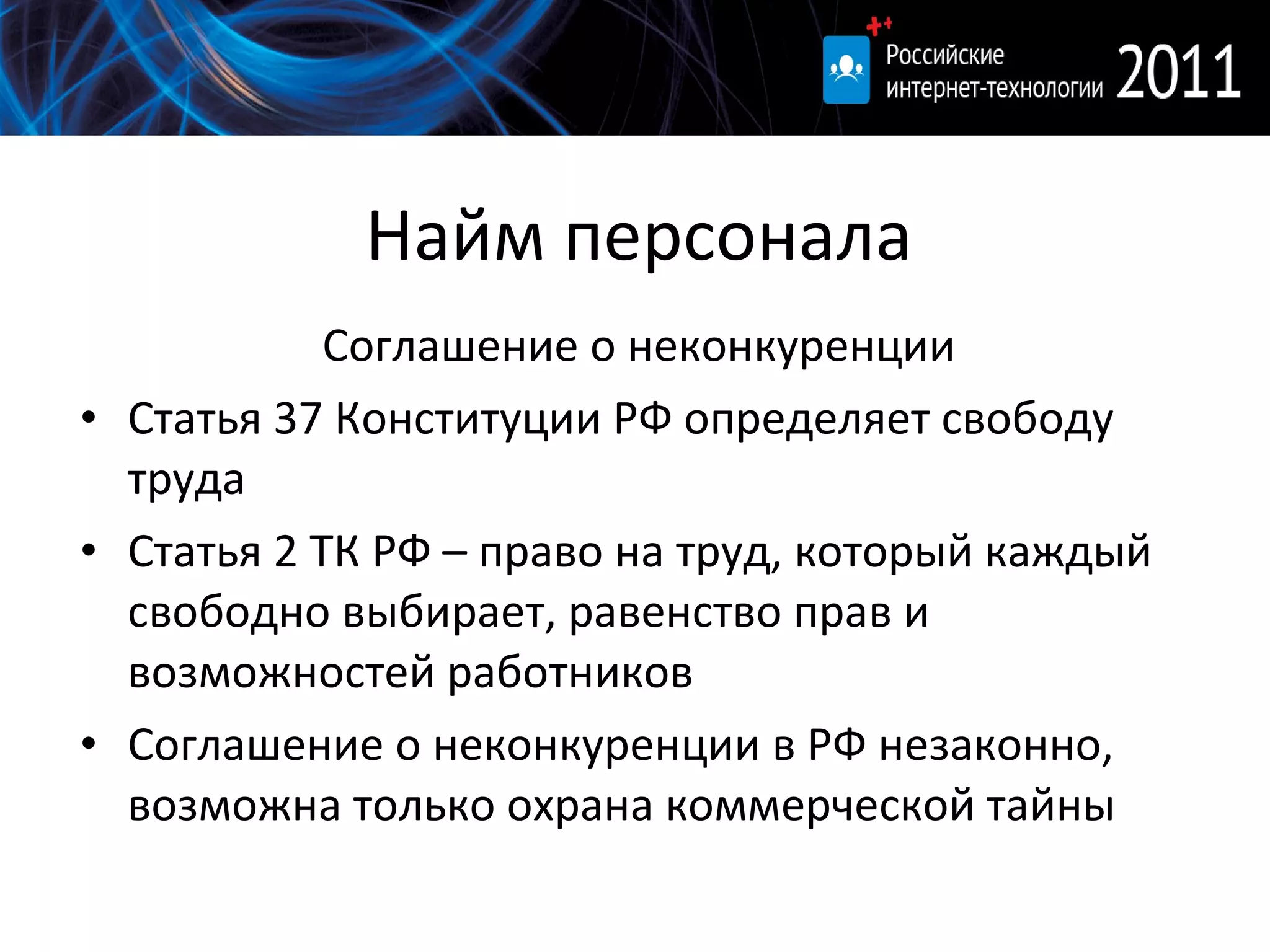 Российские интернет-технологии 2011

Найм персонала

Соглашение о неконкуренции

• Статья 37 Конституции РФ определяет свободу труда

• Статья 2 ТК РФ – право на труд, который каждый свободно выбирает, равенство прав и возможностей работников

• Соглашение о неконкуренции в РФ незаконно, возможна только охрана коммерческой тайны